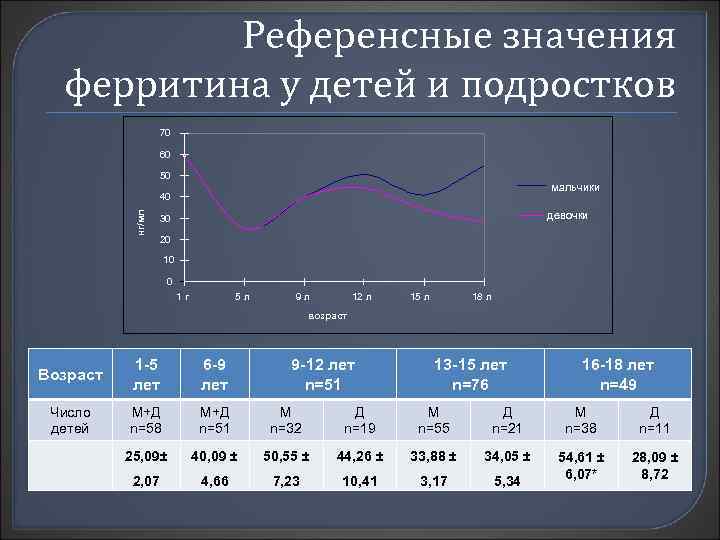 Референсные значения ферритина у детей и подростков

70
60
50
40
30
20
10
0
нг/мл
1 г
5 л
9 л
12 л
15 л
18 л
возраст
мальчики
девочки

| Возраст | 1-5 лет | 6-9 лет | 9-12 лет n=51 | | 13-15 лет n=76 | | 16-18 лет n=49 | |
|---|---|---|---|---|---|---|---|---|
| Число детей | М+Д n=58 | М+Д n=51 | М n=32 | Д n=19 | М n=55 | Д n=21 | М n=38 | Д n=11 |
| | 25,09± 2,07 | 40,09 ± 4,66 | 50,55 ± 7,23 | 44,26 ± 10,41 | 33,88 ± 3,17 | 34,05 ± 5,34 | 54,61 ± 6,07* | 28,09 ± 8,72 |